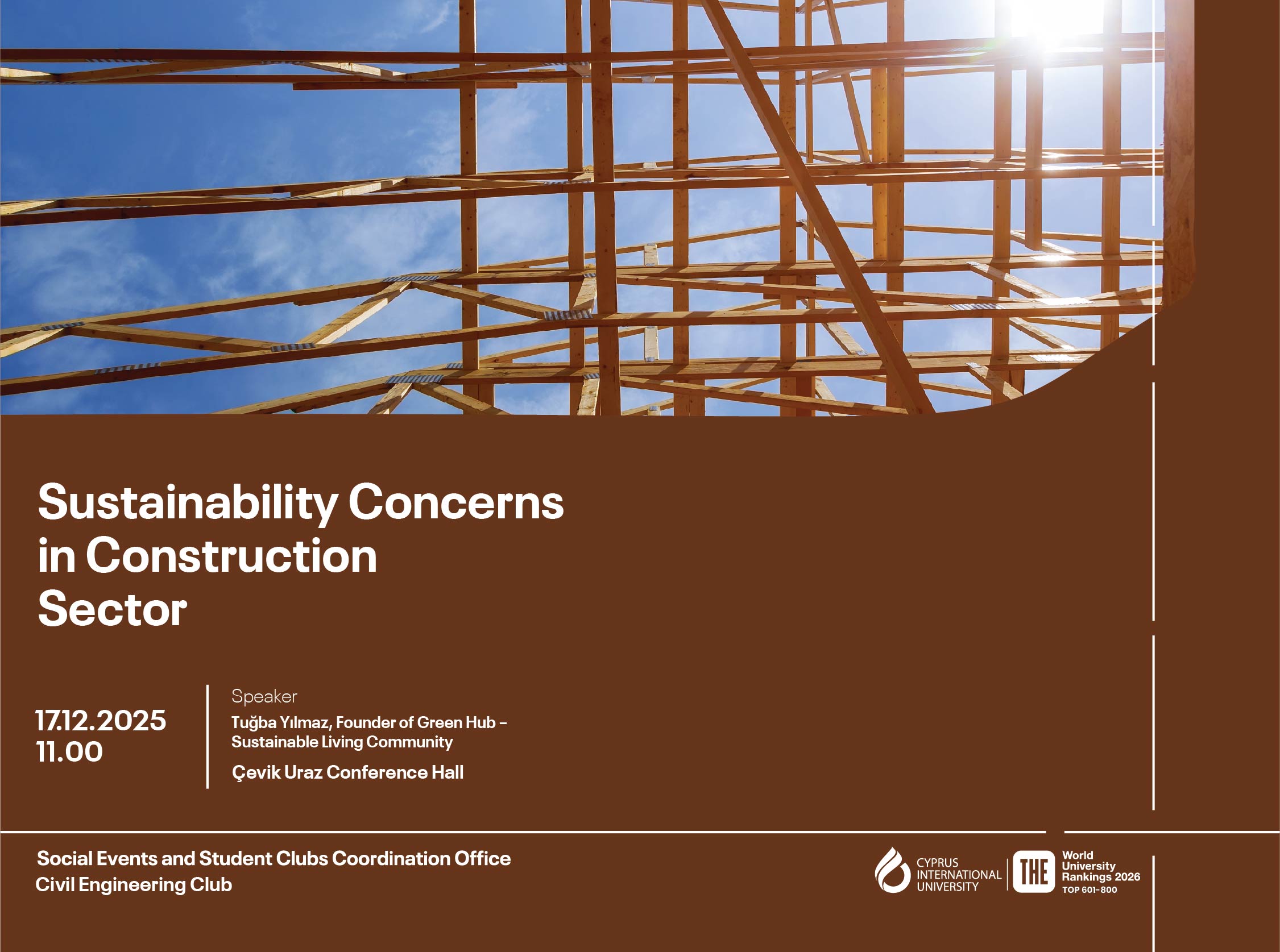 Sustainability Concerns in Construction Sector

17.12.2025
11.00

Speaker

Tuğba Yılmaz, Founder of Green Hub – Sustainable Living Community

Çevik Uraz Conference Hall

Social Events and Student Clubs Coordination Office
Civil Engineering Club

CYPRUS INTERNATIONAL UNIVERSITY

THE

World University Rankings 2026
TOP 601-800